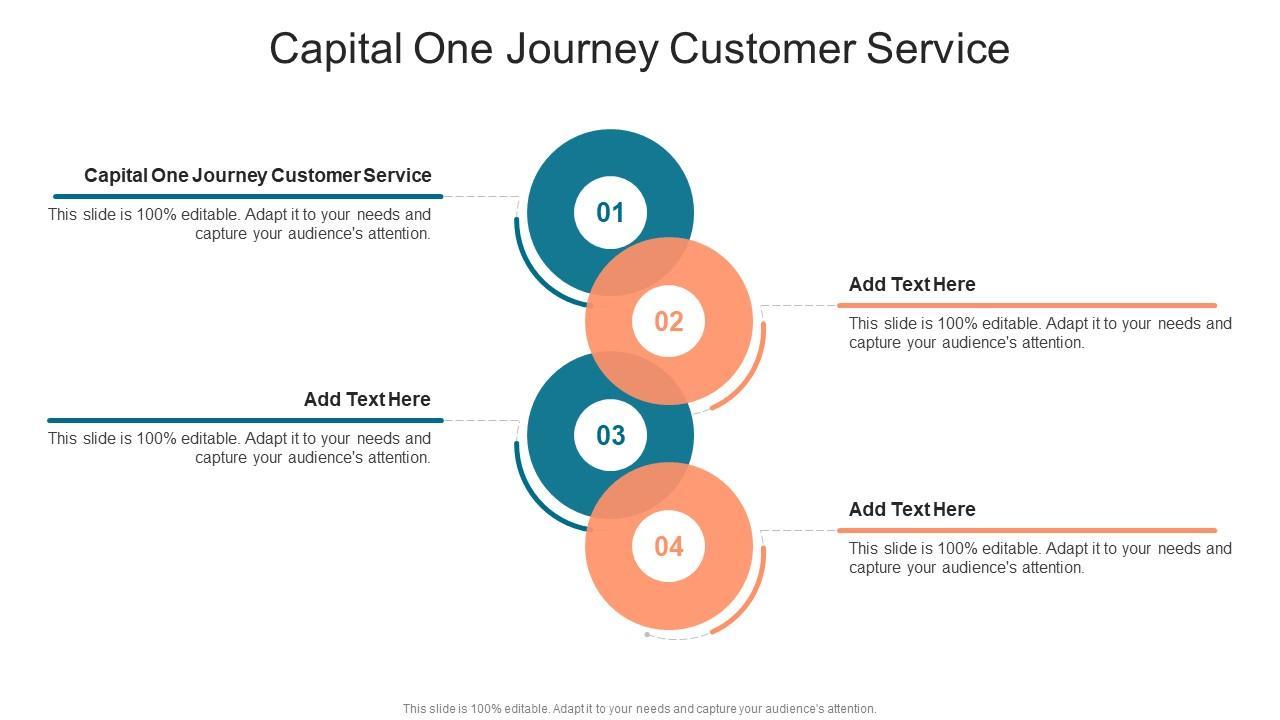 Capital One Journey Customer Service

Capital One Journey Customer Service

This slide is 100% editable. Adapt it to your needs and capture your audience's attention.

01

02

Add Text Here

This slide is 100% editable. Adapt it to your needs and capture your audience's attention.

Add Text Here

This slide is 100% editable. Adapt it to your needs and capture your audience's attention.

03

04

Add Text Here

This slide is 100% editable. Adapt it to your needs and capture your audience's attention.

This slide is 100% editable. Adapt it to your needs and capture your audience's attention.